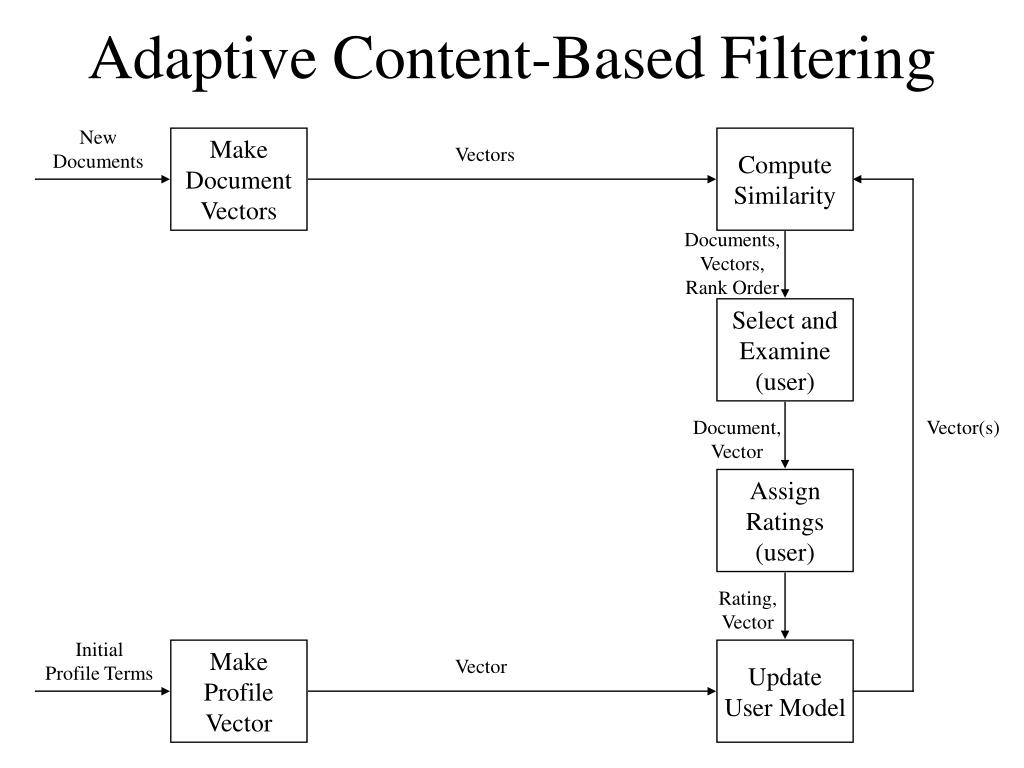 Adaptive Content-Based Filtering

New Documents

Make Document Vectors

Vectors

Compute Similarity

Documents, Vectors, Rank Order

Select and Examine (user)

Document, Vector

Vector(s)

Assign Ratings (user)

Rating, Vector

Initial Profile Terms

Make Profile Vector

Vector

Update User Model